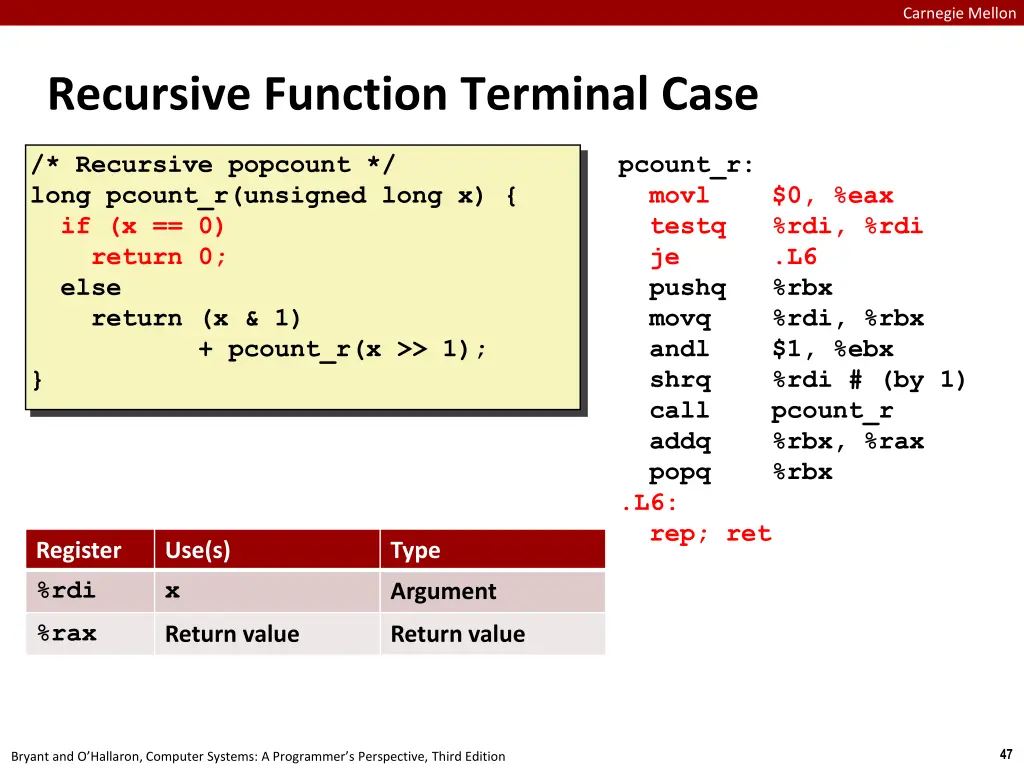 Carnegie Mellon

Recursive Function Terminal Case

/* Recursive popcount */
long pcount_r(unsigned long x) {
  if (x == 0)
    return 0;
  else
    return (x & 1)
          + pcount_r(x >> 1);
}

pcount_r:
  movl    $0, %eax
  testq   %rdi, %rdi
  je      .L6
  pushq   %rbx
  movq    %rdi, %rbx
  andl    $1, %ebx
  shrq    %rdi # (by 1)
  call    pcount_r
  addq    %rbx, %rax
  popq    %rbx
.L6:
  rep; ret

| Register | Use(s) | Type |
|---|---|---|
| %rdi | x | Argument |
| %rax | Return value | Return value |

Bryant and O'Hallaron, Computer Systems: A Programmer's Perspective, Third Edition

47